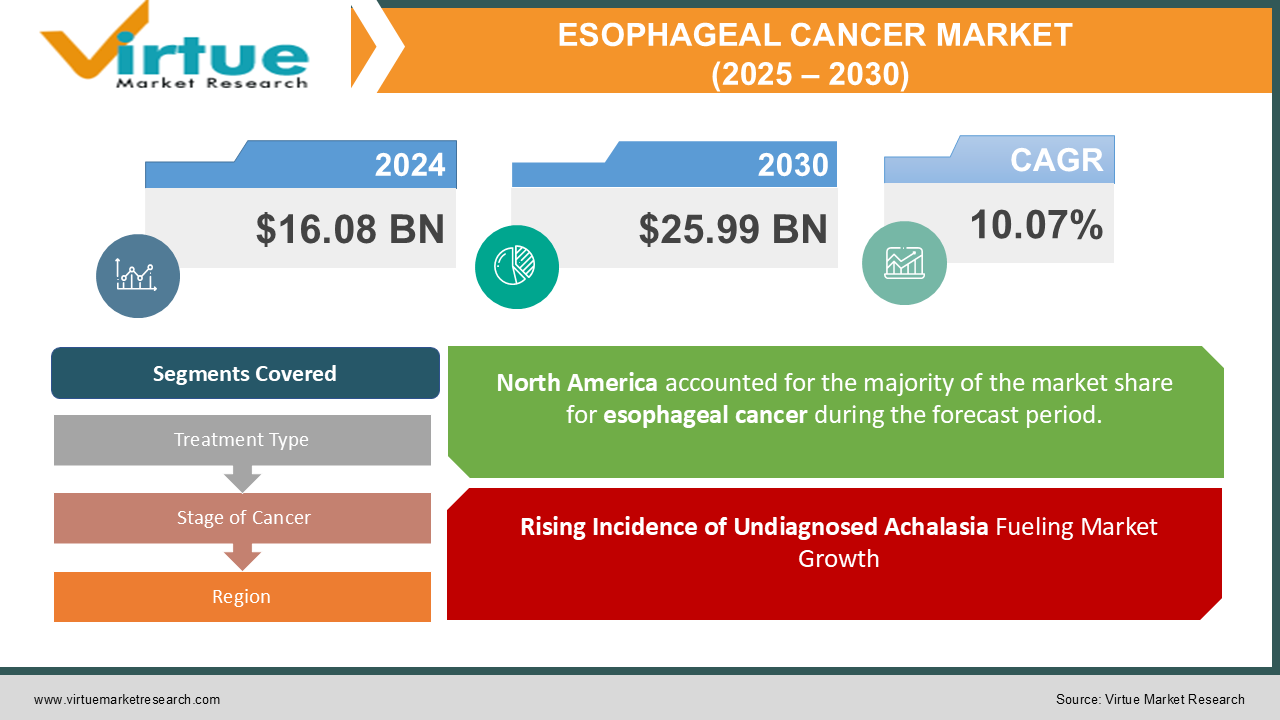 Virtue
Market Research

ESOPHAGEAL CANCER MARKET
(2025 – 2030)

2024
$16.08 BN

2030
$25.99 BN

CAGR
10.07%

Segments Covered

Treatment Type

Stage of Cancer

Region

North America accounted for the majority of the market share for esophageal cancer during the forecast period.

Rising Incidence of Undiagnosed Achalasia Fueling Market Growth

www.virtuemarketresearch.com

Source: Virtue Market Research